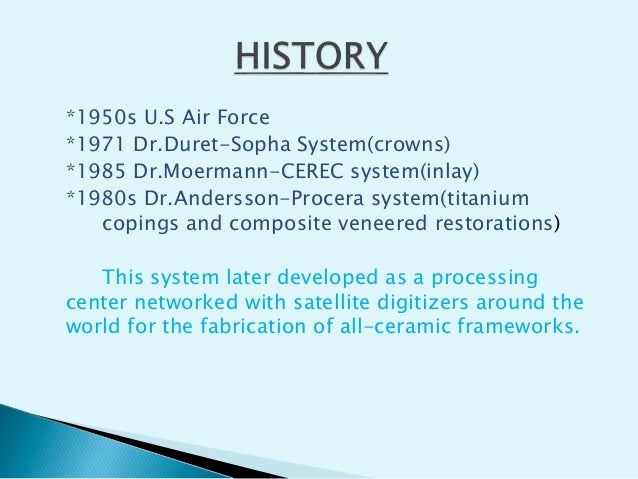 HISTORY

*1950s U.S Air Force
*1971 Dr.Duret-Sopha System(crowns)
*1985 Dr.Moermann-CEREC system(inlay)
*1980s Dr.Andersson-Procera system(titanium copings and composite veneered restorations)

This system later developed as a processing center networked with satellite digitizers around the world for the fabrication of all-ceramic frameworks.